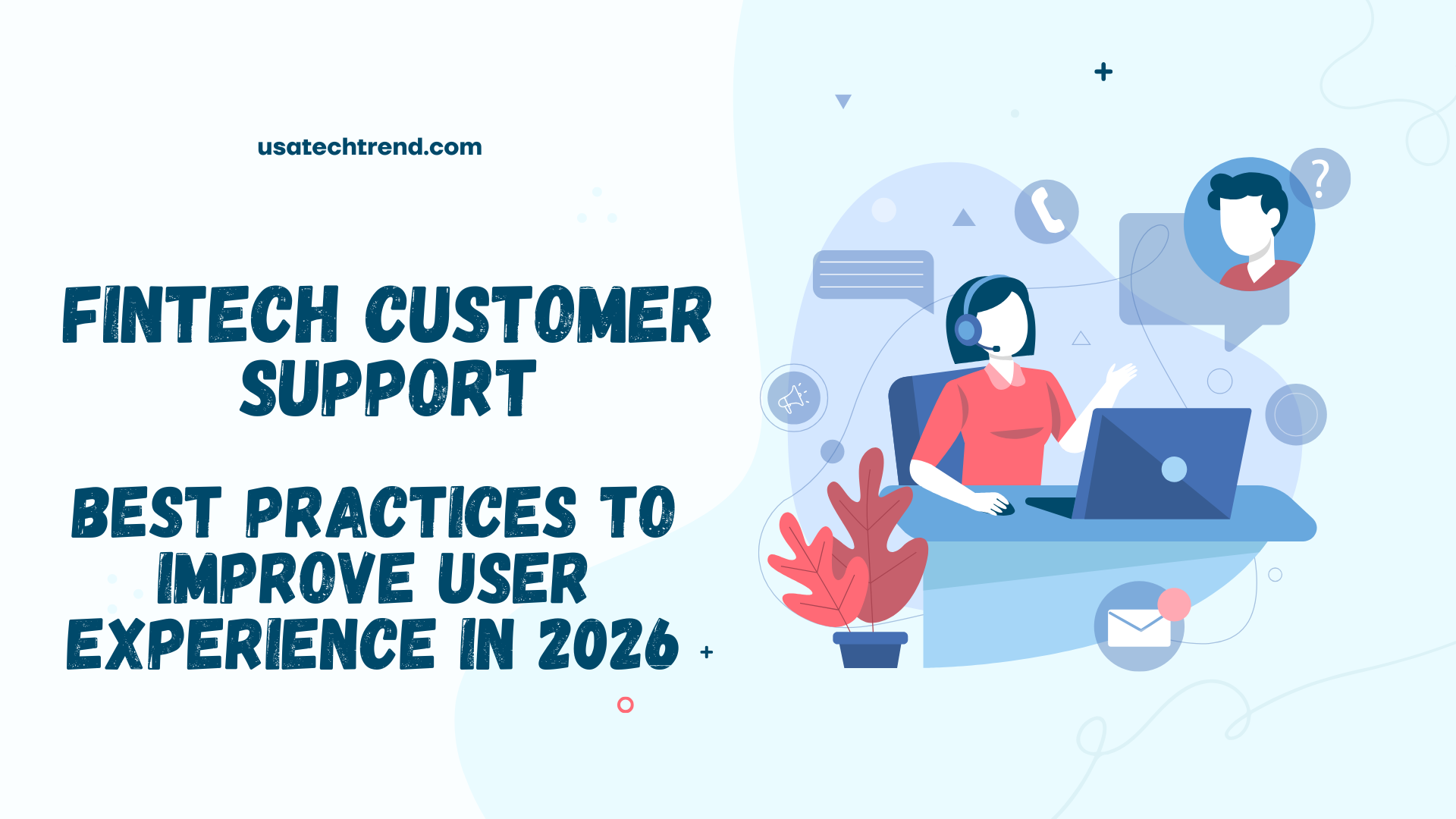 usatechtrend.com

FINTECH CUSTOMER SUPPORT

BEST PRACTICES TO IMPROVE USER EXPERIENCE IN 2026

?